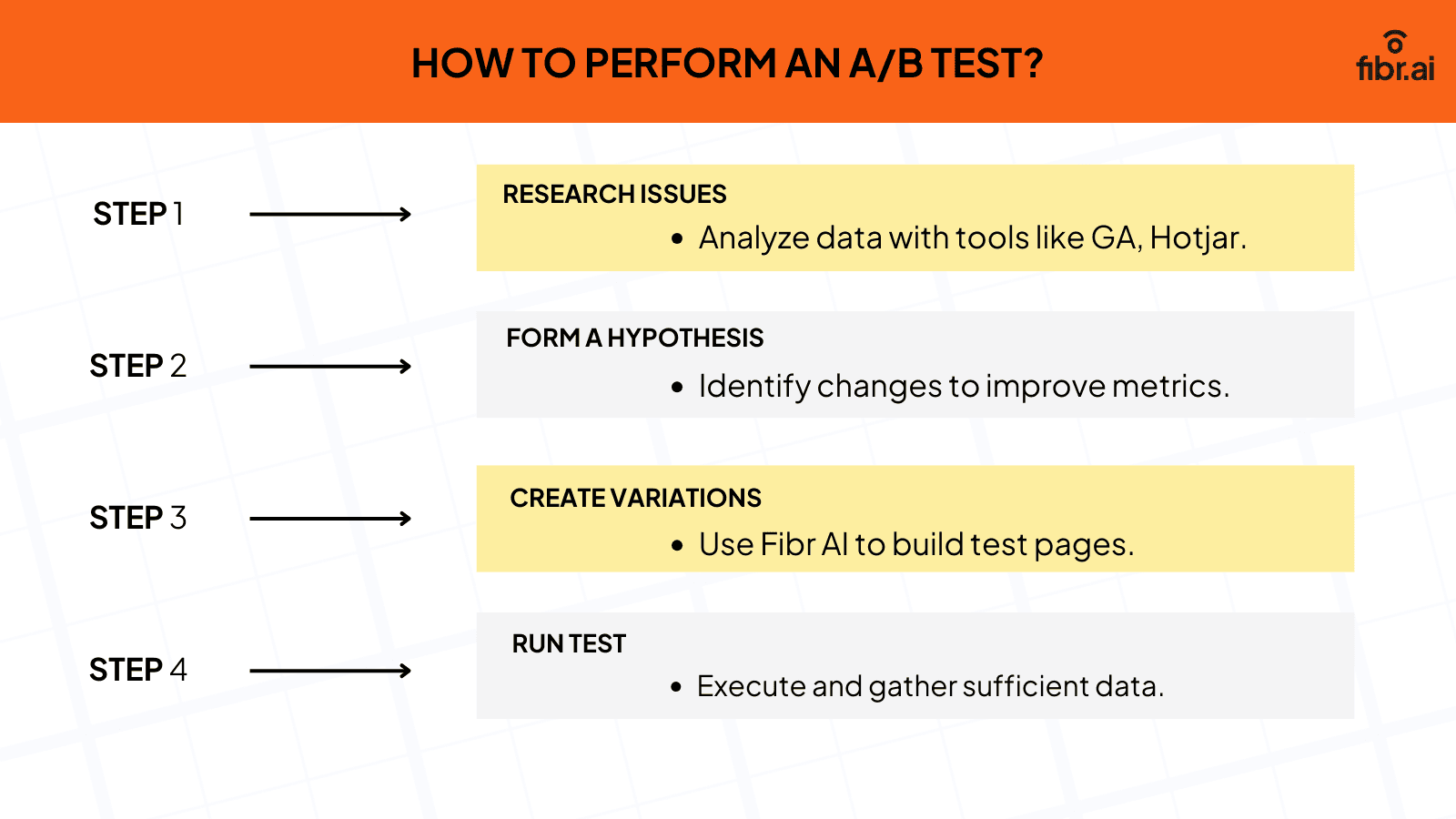 HOW TO PERFORM AN A/B TEST?

fibr.ai

STEP 1

RESEARCH ISSUES

- Analyze data with tools like GA, Hotjar.

STEP 2

FORM A HYPOTHESIS

- Identify changes to improve metrics.

STEP 3

CREATE VARIATIONS

- Use Fibr AI to build test pages.

STEP 4

RUN TEST

- Execute and gather sufficient data.